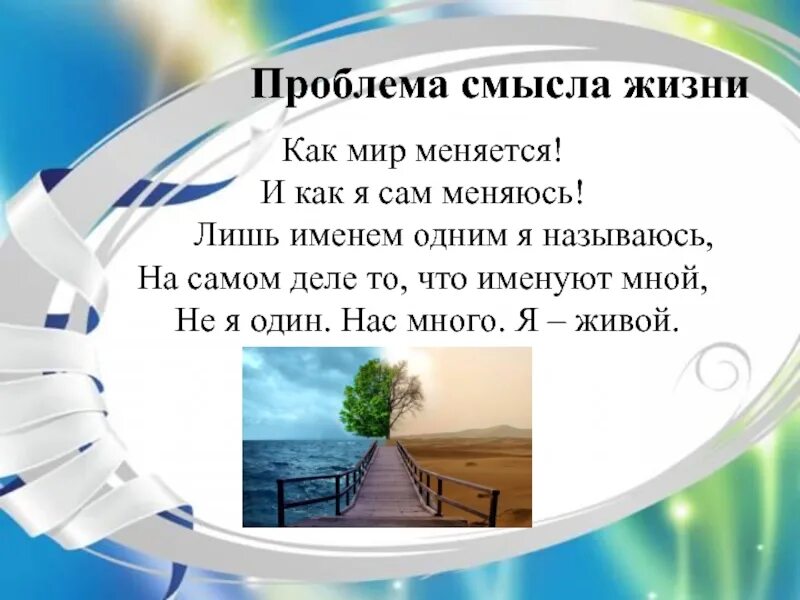 Проблема смысла жизни

Как мир меняется!
И как я сам меняюсь!
Лишь именем одним я называюсь,
На самом деле то, что именуют мной,
Не я один. Нас много. Я – живой.